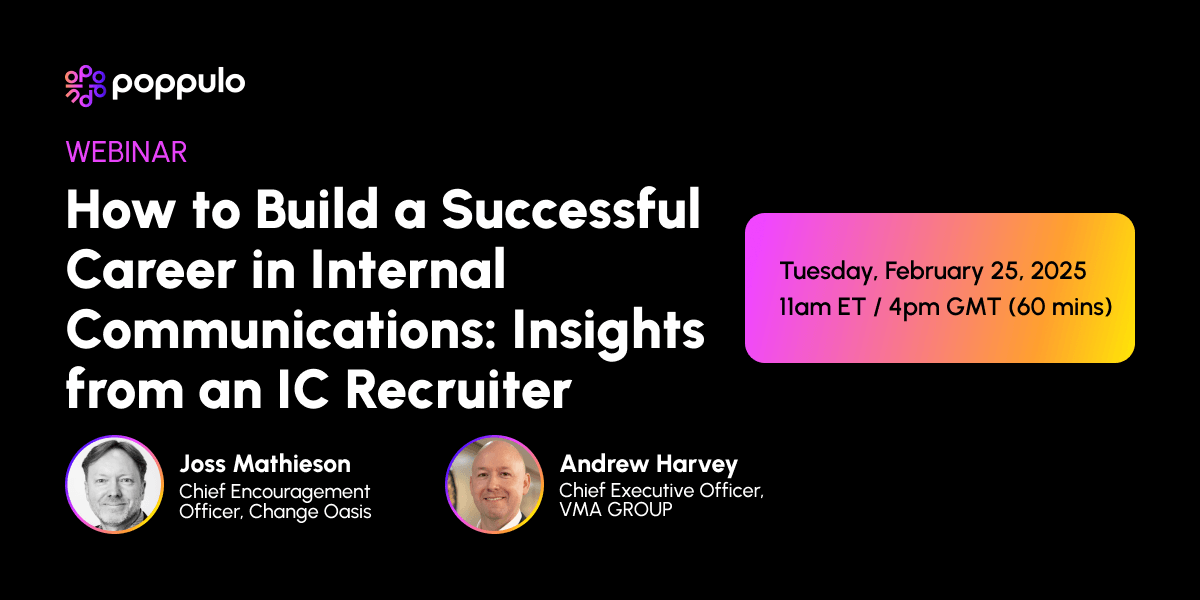 poppulo

WEBINAR

How to Build a Successful Career in Internal Communications: Insights from an IC Recruiter

Tuesday, February 25, 2025
11am ET / 4pm GMT (60 mins)

Joss Mathieson
Chief Encouragement Officer, Change Oasis

Andrew Harvey
Chief Executive Officer, VMA GROUP